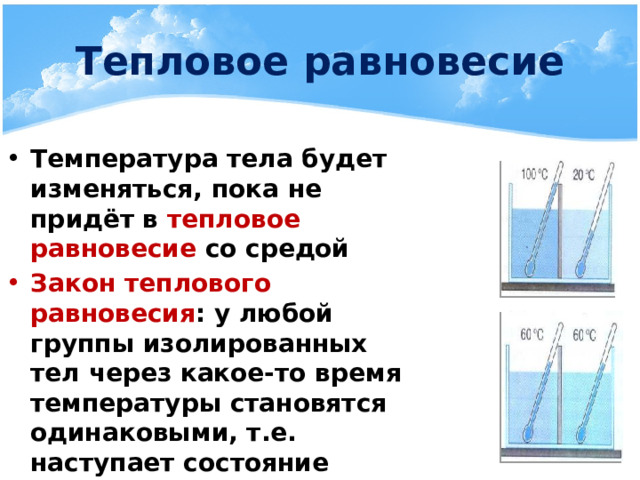 Тепловое равновесие

• Температура тела будет изменяться, пока не придёт в тепловое равновесие со средой

• Закон теплового равновесия: у любой группы изолированных тел через какое-то время температуры становятся одинаковыми, т.е. наступает состояние

100 °C 20 °C

60 °C 60 °C